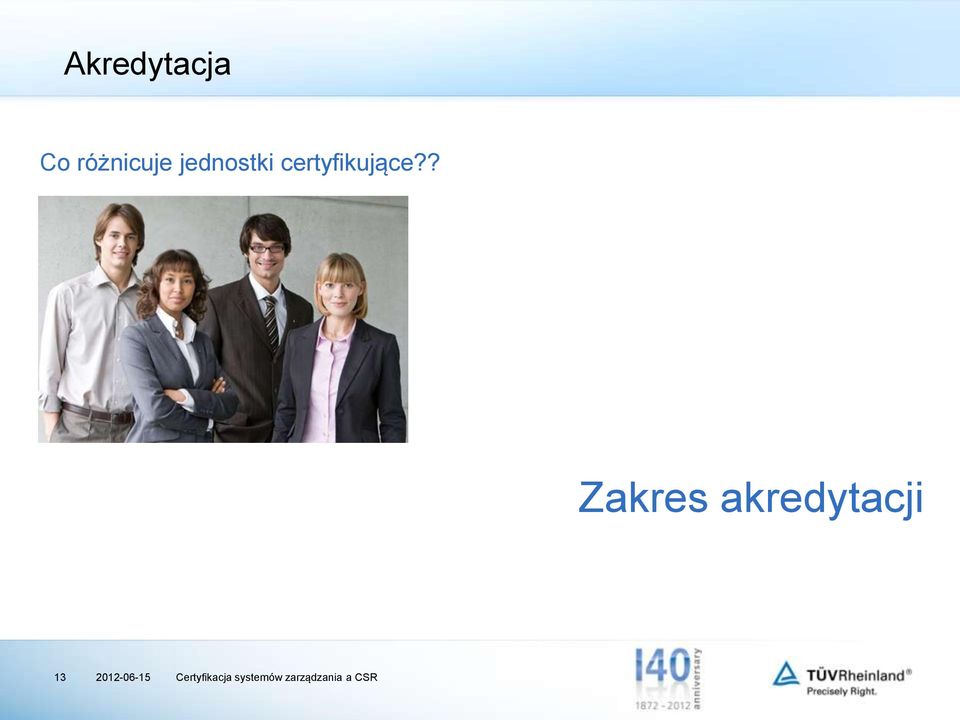 Akredytacja

Co różnicuje jednostki certyfikujące??

Zakres akredytacji

13 2012-06-15 Certyfikacja systemów zarządzania a CSR

140 anniversary 1872 - 2012

TÜVRheinland®
Precisely Right.